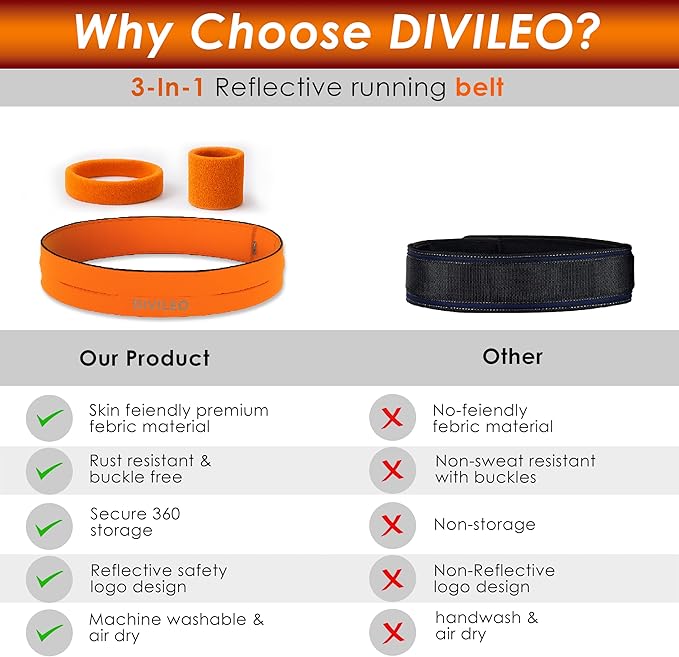 Why Choose DIVILEO?

3-In-1 Reflective running belt

DIVILEO

| Our Product | Other |
|---|---|
| Skin feiendly premium febric material | No-feiendly febric material |
| Rust resistant & buckle free | Non-sweat resistant with buckles |
| Secure 360 storage | Non-storage |
| Reflective safety logo design | Non-Reflective logo design |
| Machine washable & air dry | handwash & air dry |